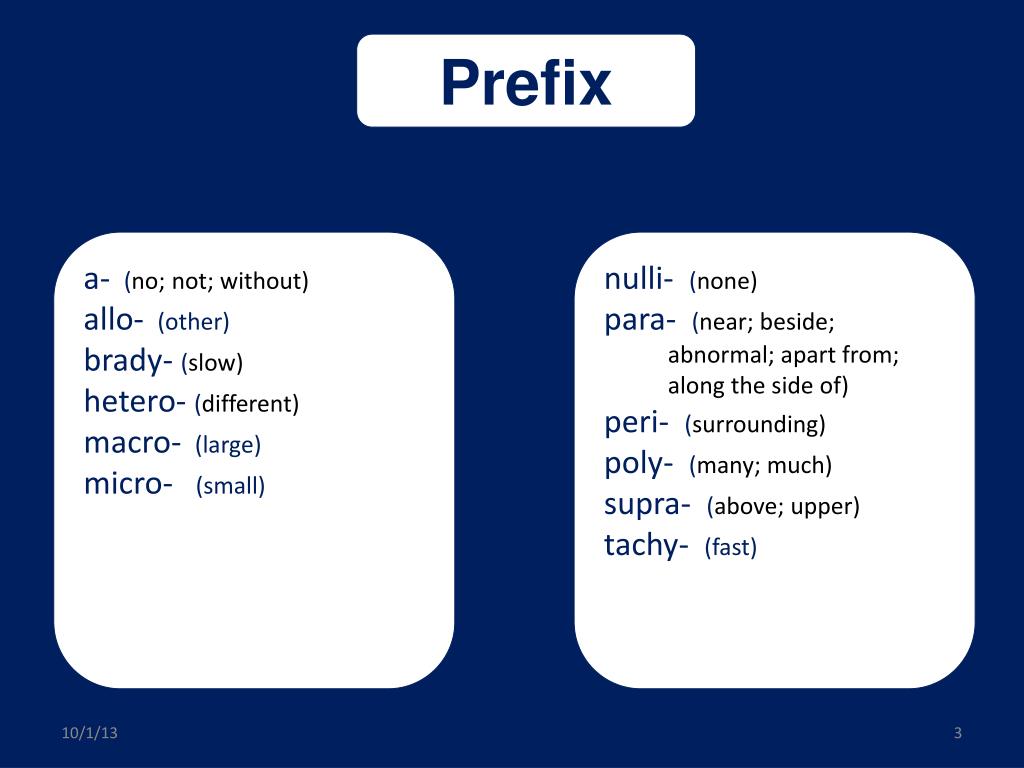 Prefix

a- (no; not; without)
allo- (other)
brady- (slow)
hetero- (different)
macro- (large)
micro- (small)

nulli- (none)
para- (near; beside; abnormal; apart from; along the side of)
peri- (surrounding)
poly- (many; much)
supra- (above; upper)
tachy- (fast)

10/1/13

3